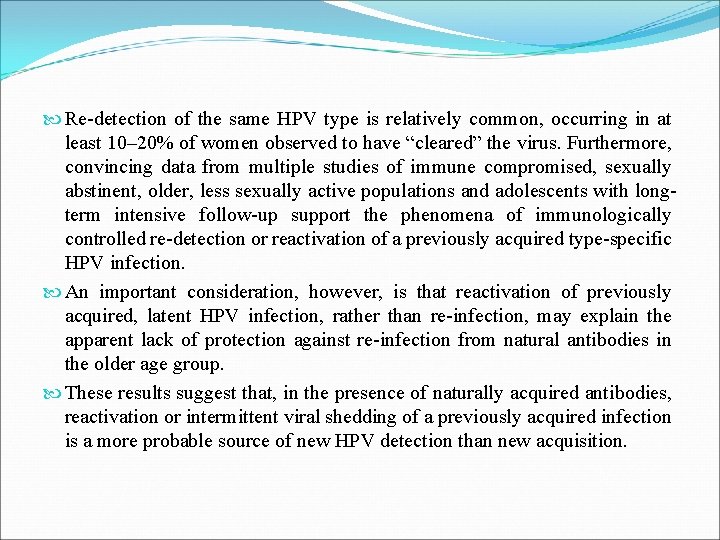 Re-detection of the same HPV type is relatively common, occurring in at least 10–20% of women observed to have “cleared” the virus. Furthermore, convincing data from multiple studies of immune compromised, sexually abstinent, older, less sexually active populations and adolescents with long-term intensive follow-up support the phenomena of immunologically controlled re-detection or reactivation of a previously acquired type-specific HPV infection.

An important consideration, however, is that reactivation of previously acquired, latent HPV infection, rather than re-infection, may explain the apparent lack of protection against re-infection from natural antibodies in the older age group.

These results suggest that, in the presence of naturally acquired antibodies, reactivation or intermittent viral shedding of a previously acquired infection is a more probable source of new HPV detection than new acquisition.